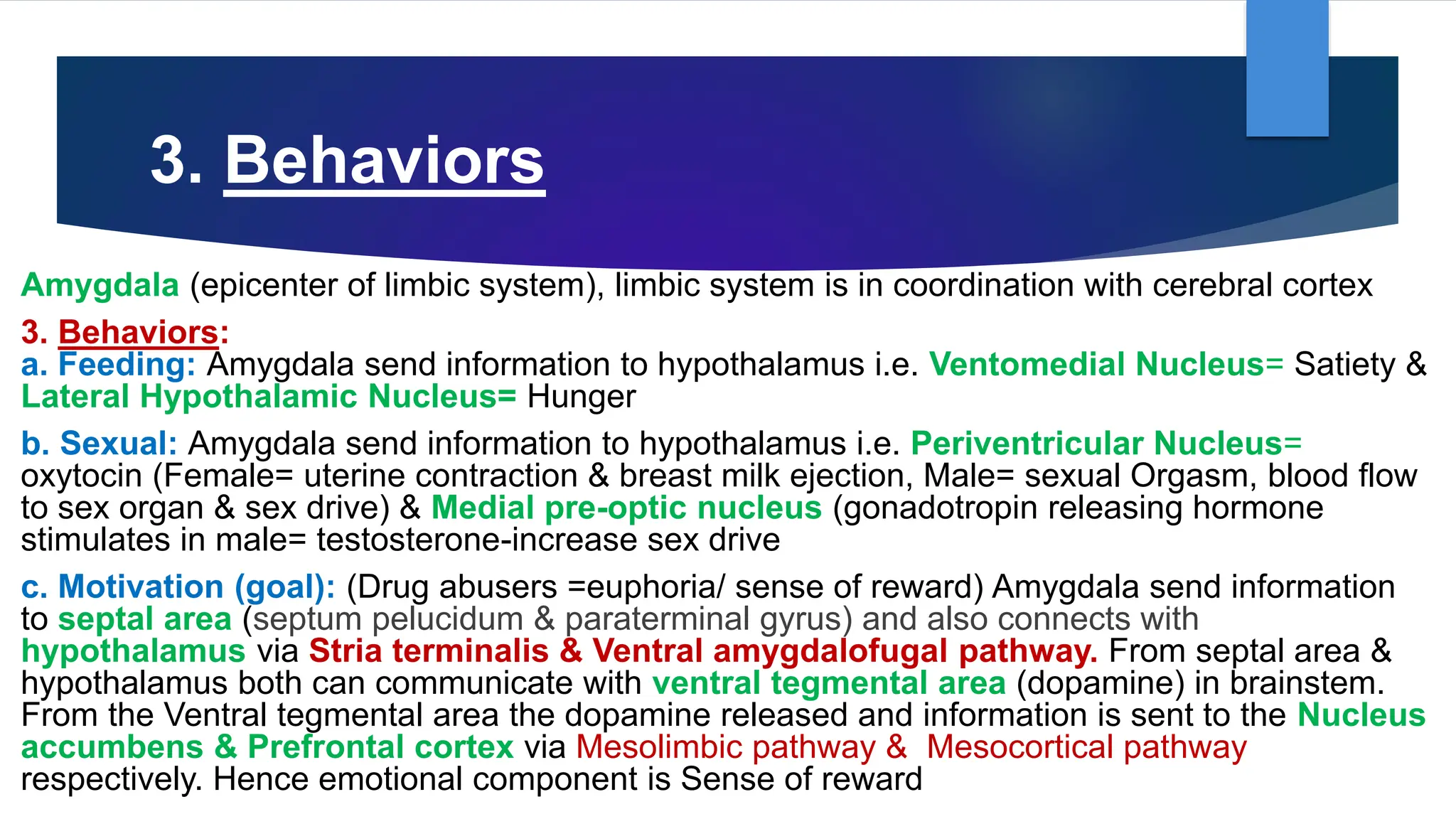 3. Behaviors

Amygdala (epicenter of limbic system), limbic system is in coordination with cerebral cortex

3. Behaviors:
a. Feeding: Amygdala send information to hypothalamus i.e. Ventomedial Nucleus= Satiety & Lateral Hypothalamic Nucleus= Hunger

b. Sexual: Amygdala send information to hypothalamus i.e. Periventricular Nucleus= oxytocin (Female= uterine contraction & breast milk ejection, Male= sexual Orgasm, blood flow to sex organ & sex drive) & Medial pre-optic nucleus (gonadotropin releasing hormone stimulates in male= testosterone-increase sex drive

c. Motivation (goal): (Drug abusers =euphoria/ sense of reward) Amygdala send information to septal area (septum pelucidum & paraterminal gyrus) and also connects with hypothalamus via Stria terminalis & Ventral amygdalofugal pathway. From septal area & hypothalamus both can communicate with ventral tegmental area (dopamine) in brainstem. From the Ventral tegmental area the dopamine released and information is sent to the Nucleus accumbens & Prefrontal cortex via Mesolimbic pathway & Mesocortical pathway respectively. Hence emotional component is Sense of reward